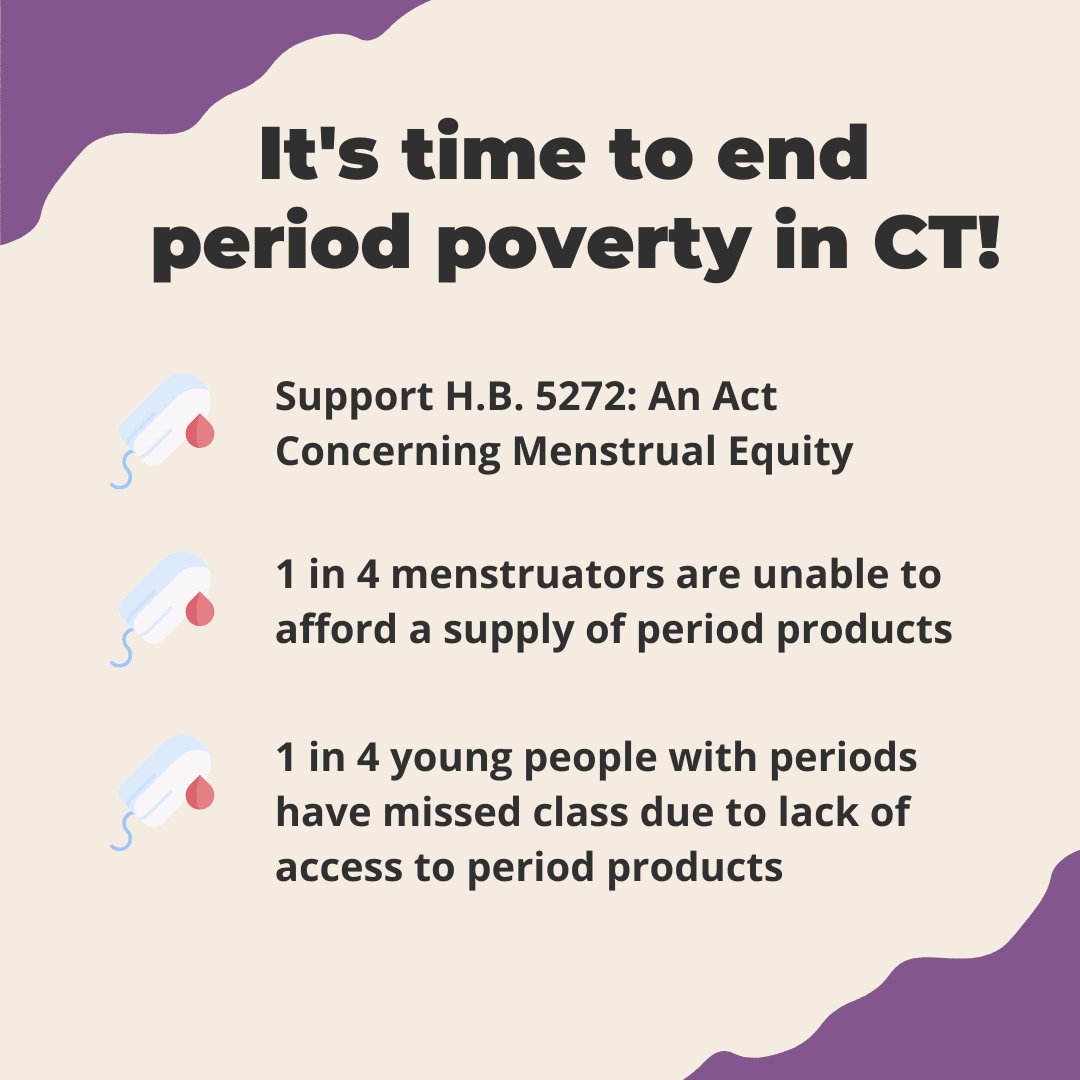 It's time to end period poverty in CT!

Support H.B. 5272: An Act Concerning Menstrual Equity

1 in 4 menstruators are unable to afford a supply of period products

1 in 4 young people with periods have missed class due to lack of access to period products